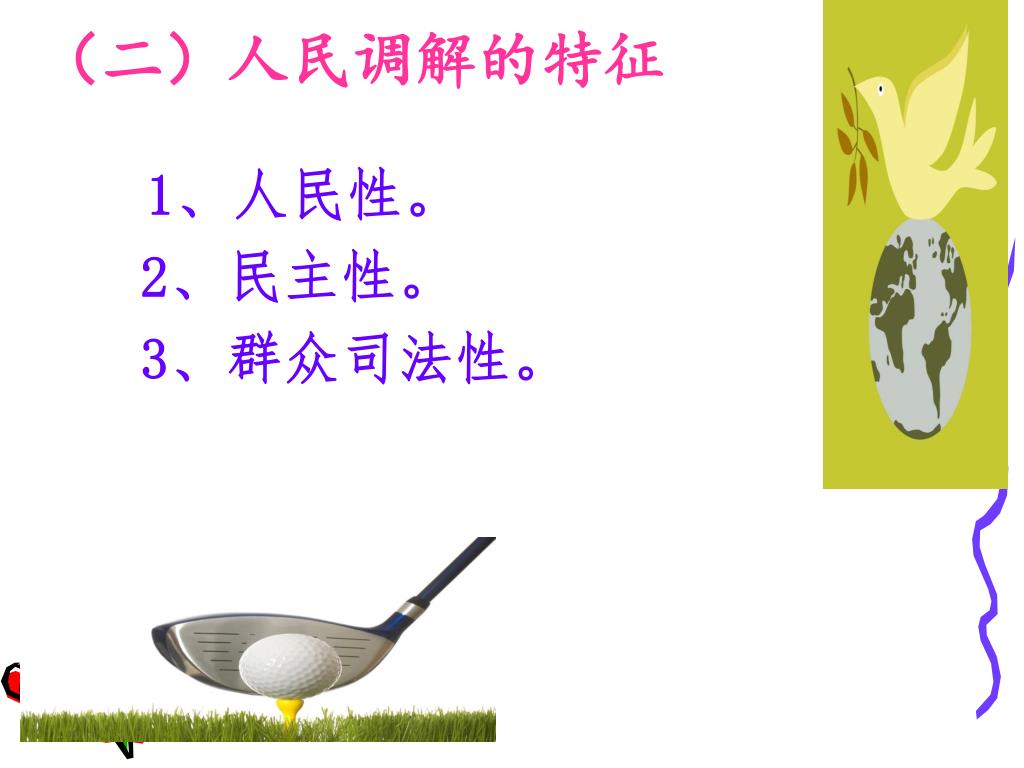 （二）人民调解的特征

1、人民性。
2、民主性。
3、群众司法性。